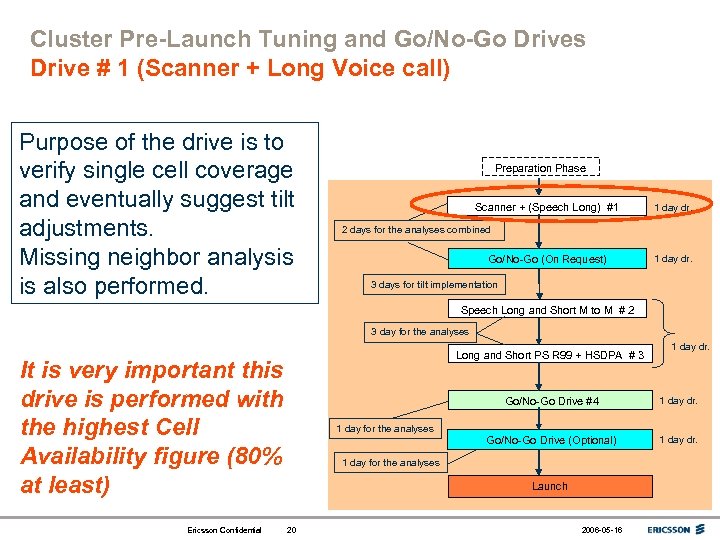 Cluster Pre-Launch Tuning and Go/No-Go Drives
Drive # 1 (Scanner + Long Voice call)

Purpose of the drive is to verify single cell coverage and eventually suggest tilt adjustments.
Missing neighbor analysis is also performed.

It is very important this drive is performed with the highest Cell Availability figure (80% at least)

Preparation Phase

Scanner + (Speech Long) #1

1 day dr.

2 days for the analyses combined

Go/No-Go (On Request)

1 day dr.

3 days for tilt implementation

Speech Long and Short M to M # 2

3 day for the analyses

Long and Short PS R99 + HSDPA # 3

1 day dr.

Go/No-Go Drive #4

1 day dr.

1 day for the analyses

Go/No-Go Drive (Optional)

1 day dr.

1 day for the analyses

Launch

Ericsson Confidential 20 2006-05-16 ERICSSON